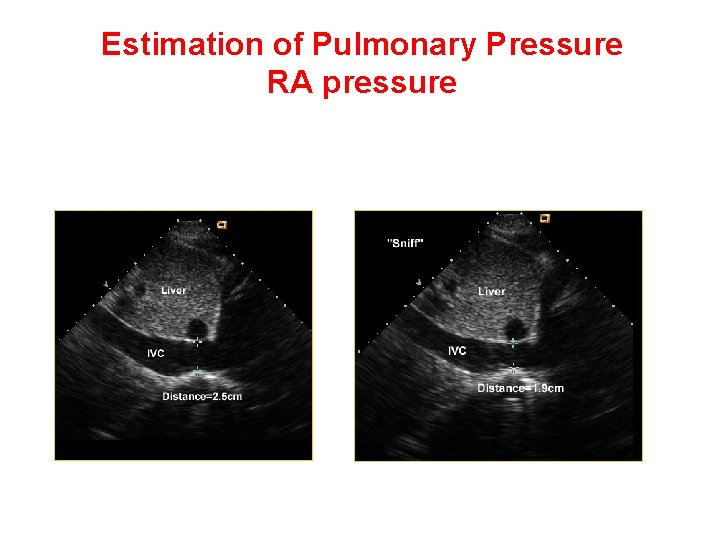 Estimation of Pulmonary Pressure
RA pressure

Liver

IVC

Distance=2.5cm

"Sniff"

Liver

IVC

Distance=1.9cm